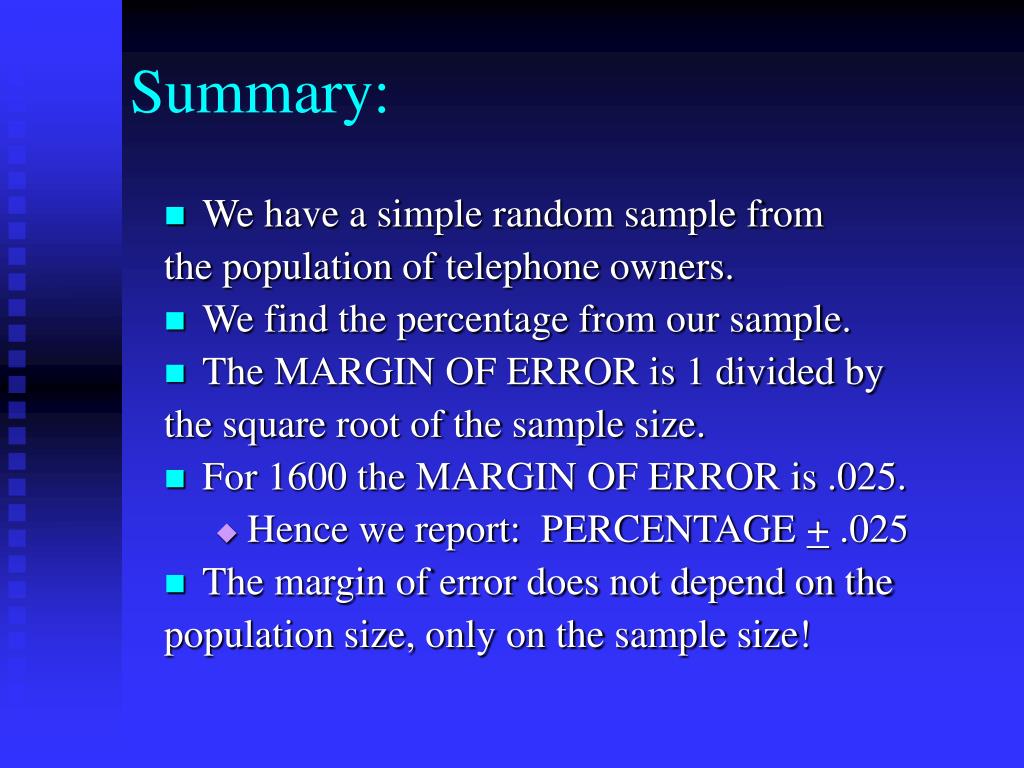 Summary:

We have a simple random sample from the population of telephone owners.

We find the percentage from our sample.

The MARGIN OF ERROR is 1 divided by the square root of the sample size.

For 1600 the MARGIN OF ERROR is .025.

Hence we report: PERCENTAGE $\pm$ .025

The margin of error does not depend on the population size, only on the sample size!